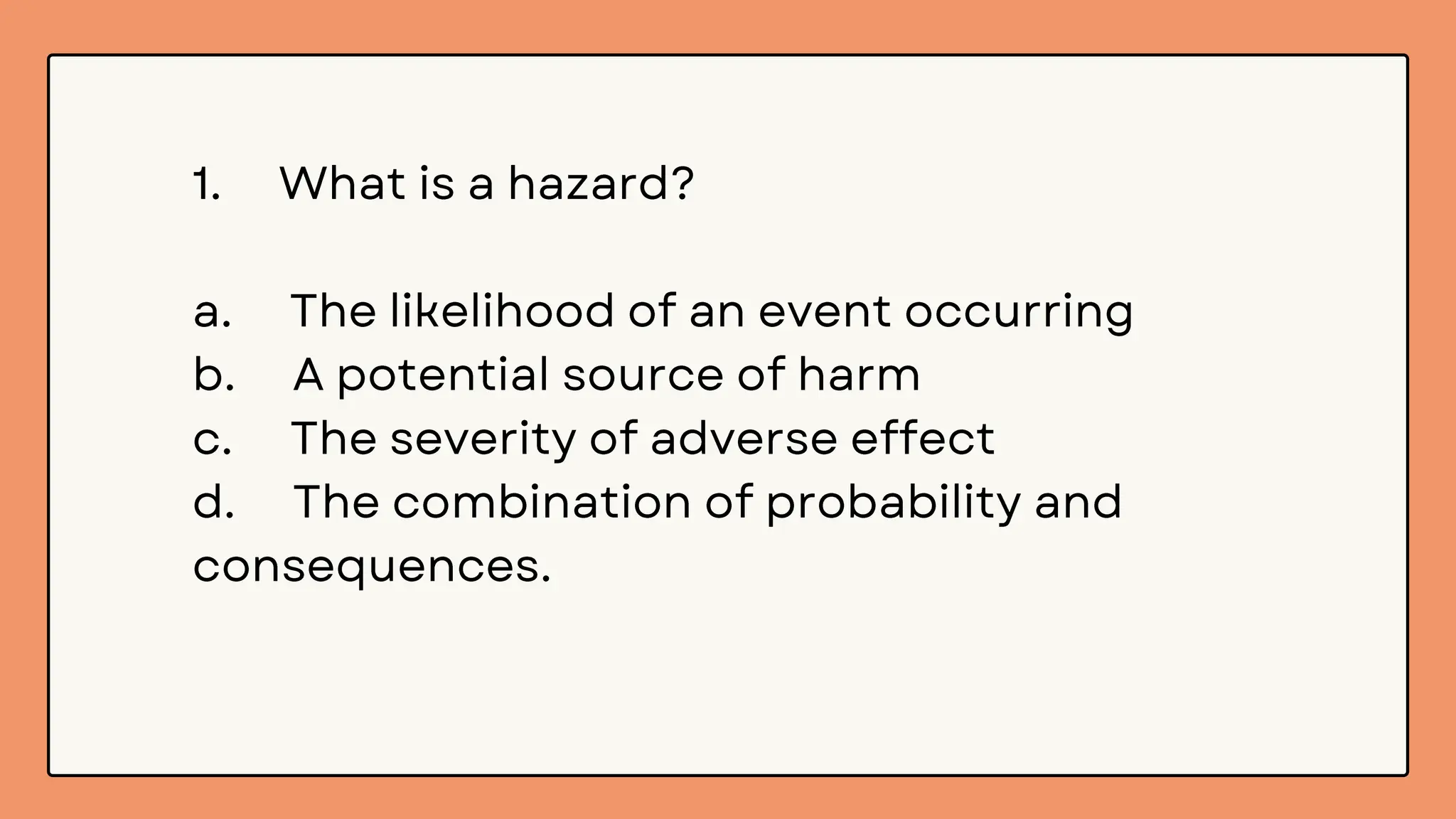 1. What is a hazard?

a. The likelihood of an event occurring
b. A potential source of harm
c. The severity of adverse effect
d. The combination of probability and consequences.